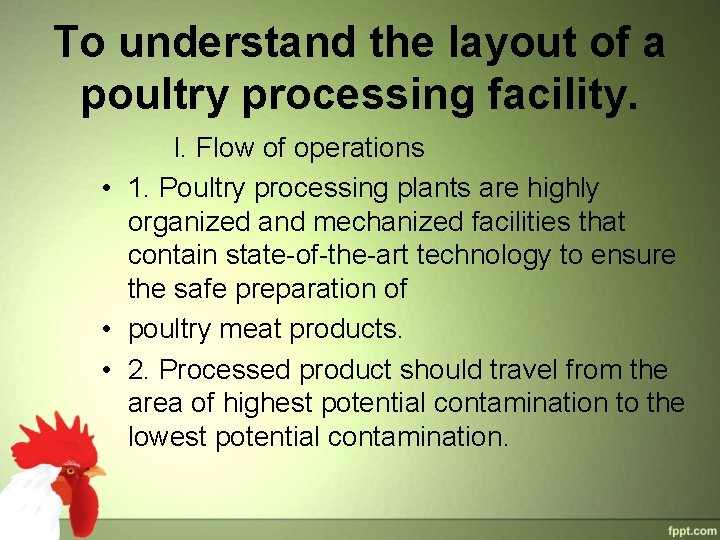 To understand the layout of a poultry processing facility.

I. Flow of operations

• 1. Poultry processing plants are highly organized and mechanized facilities that contain state-of-the-art technology to ensure the safe preparation of

• poultry meat products.

• 2. Processed product should travel from the area of highest potential contamination to the lowest potential contamination.

fppt.com